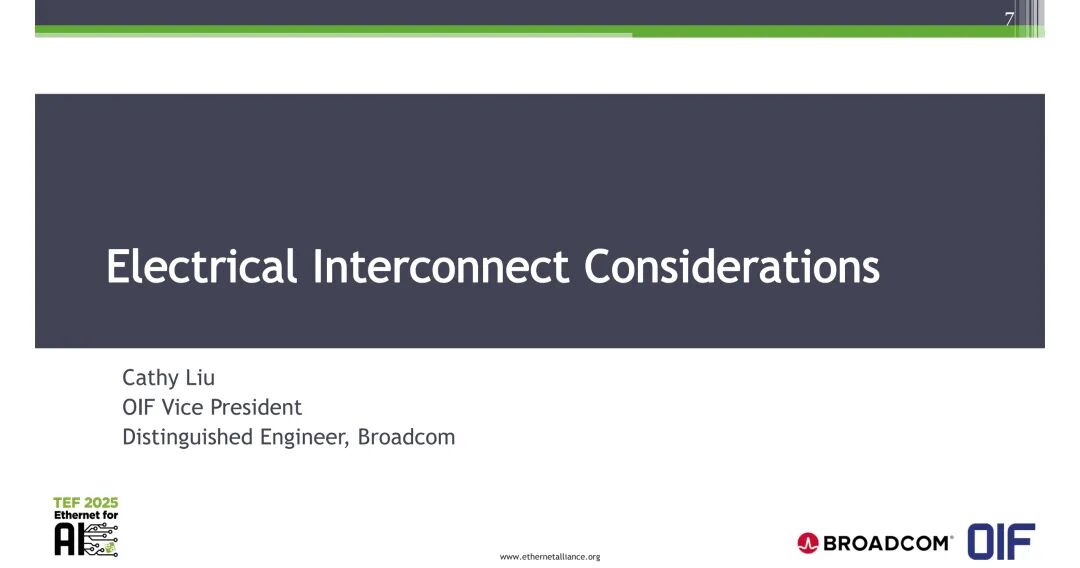 7

Electrical Interconnect Considerations

Cathy Liu
OIF Vice President
Distinguished Engineer, Broadcom

TEF 2025
Ethernet for
AI

www.ethernetalliance.org

BROADCOM®

OIF